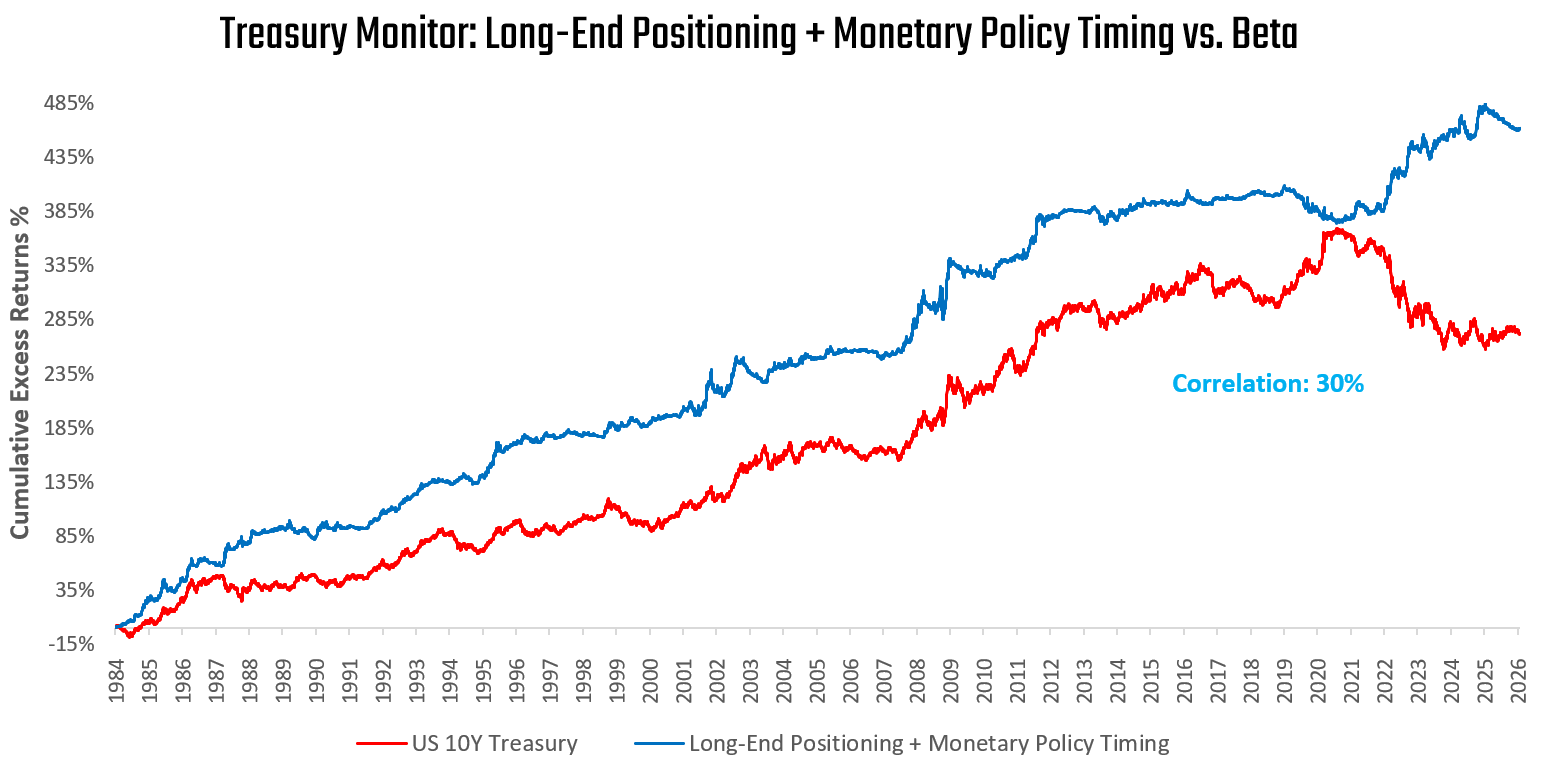 Treasury Monitor: Long-End Positioning + Monetary Policy Timing vs. Beta

Cumulative Excess Returns %

485%
435%
385%
335%
285%
235%
185%
135%
85%
35%
-15%

Correlation: 30%

1984
1985
1986
1987
1988
1989
1990
1991
1992
1993
1994
1995
1996
1997
1998
1999
2000
2001
2002
2003
2004
2005
2006
2007
2008
2009
2010
2011
2012
2013
2014
2015
2016
2017
2018
2019
2020
2021
2022
2023
2024
2025
2026

US 10Y Treasury
Long-End Positioning + Monetary Policy Timing